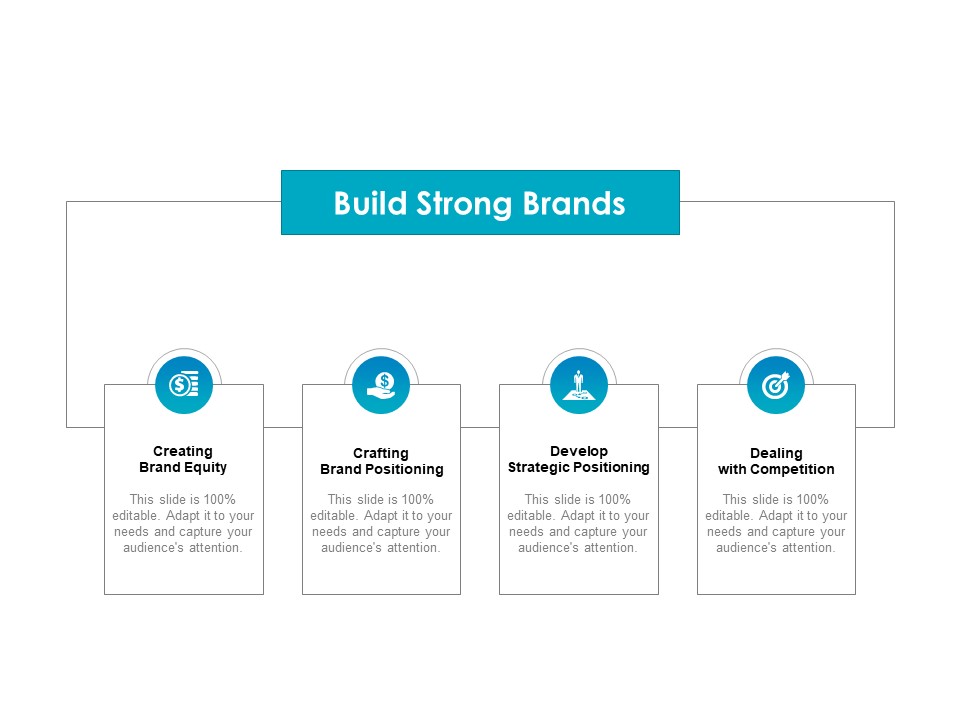 Build Strong Brands

Creating Brand Equity

This slide is 100% editable. Adapt it to your needs and capture your audience's attention.

Crafting Brand Positioning

This slide is 100% editable. Adapt it to your needs and capture your audience's attention.

Develop Strategic Positioning

This slide is 100% editable. Adapt it to your needs and capture your audience's attention.

Dealing with Competition

This slide is 100% editable. Adapt it to your needs and capture your audience's attention.